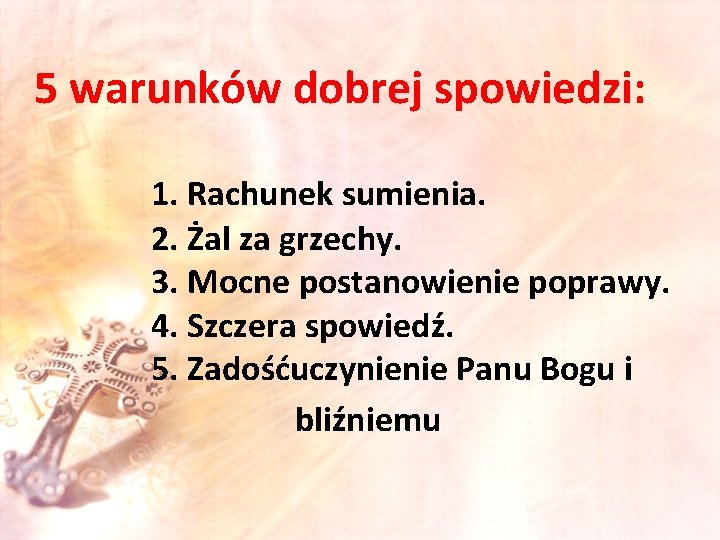 5 warunków dobrej spowiedzi:

1. Rachunek sumienia.
2. Żal za grzechy.
3. Mocne postanowienie poprawy.
4. Szczera spowiedź.
5. Zadośćuczynienie Panu Bogu i bliźniemu